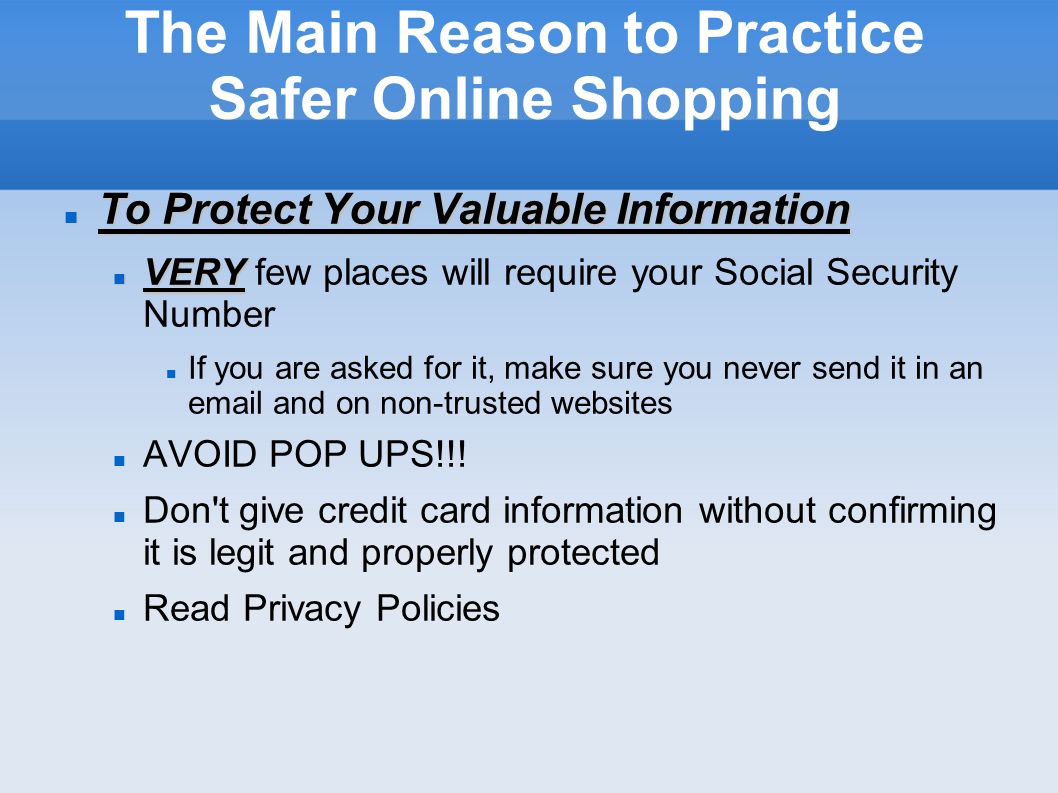 The Main Reason to Practice Safer Online Shopping

To Protect Your Valuable Information

VERY few places will require your Social Security Number

If you are asked for it, make sure you never send it in an email and on non-trusted websites

AVOID POP UPS!!!

Don't give credit card information without confirming it is legit and properly protected

Read Privacy Policies